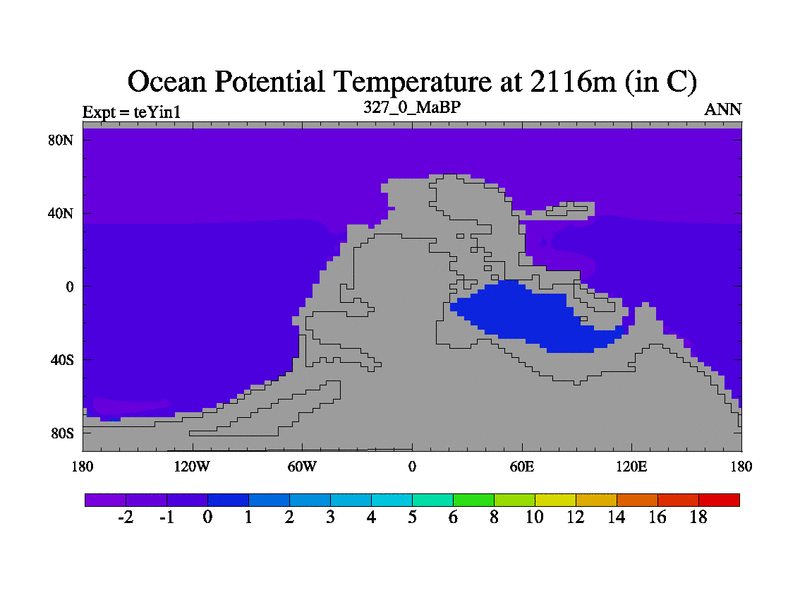 Ocean Potential Temperature at 2116m (in C)

Expt = teYin1

327_0_MaBP

ANN

80N
40N
0
40S
80S

180
120W
60W
0
60E
120E
180

-2
-1
0
1
2
3
4
5
6
8
10
12
14
16
18